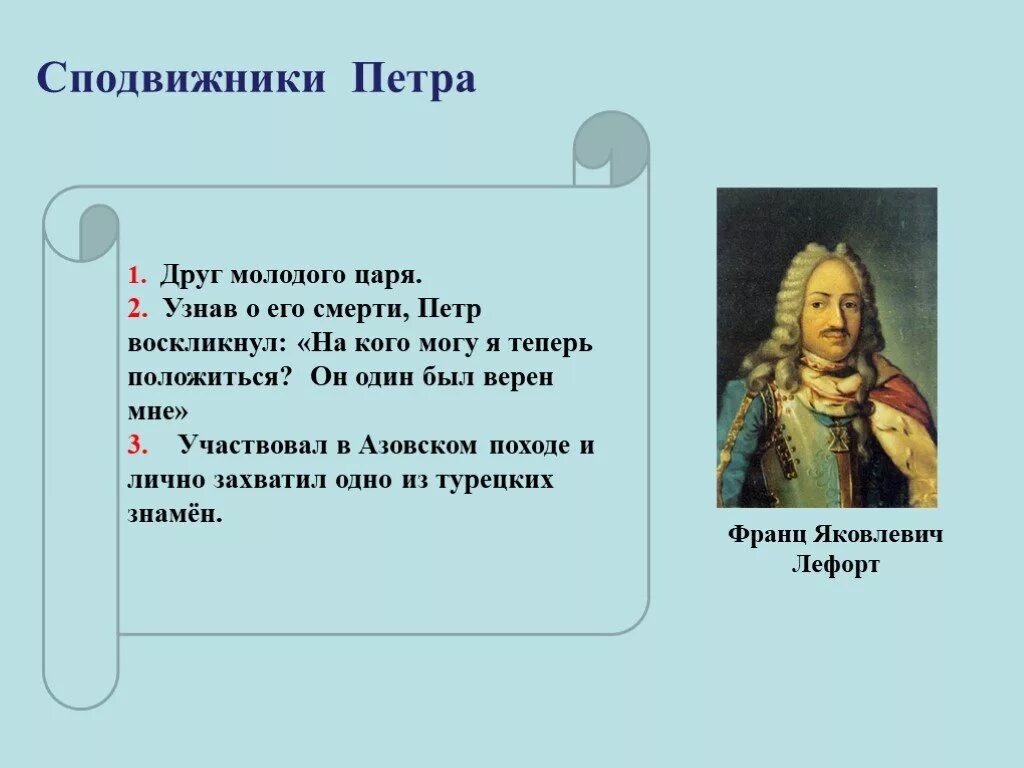 Сподвижники Петра

1. Друг молодого царя.
2. Узнав о его смерти, Петр воскликнул: «На кого могу я теперь положиться? Он один был верен мне»
3. Участвовал в Азовском походе и лично захватил одно из турецких знамён.

Франц Яковлевич Лефорт